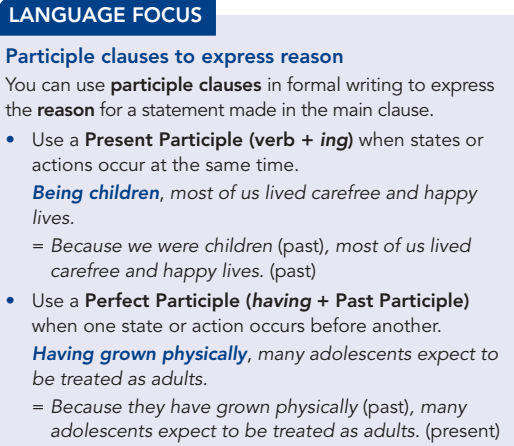 LANGUAGE FOCUS

Participle clauses to express reason

You can use participle clauses in formal writing to express the reason for a statement made in the main clause.

• Use a Present Participle (verb + ing) when states or actions occur at the same time.

Being children, most of us lived carefree and happy lives.

= Because we were children (past), most of us lived carefree and happy lives. (past)

• Use a Perfect Participle (having + Past Participle) when one state or action occurs before another.

Having grown physically, many adolescents expect to be treated as adults.

= Because they have grown physically (past), many adolescents expect to be treated as adults. (present)